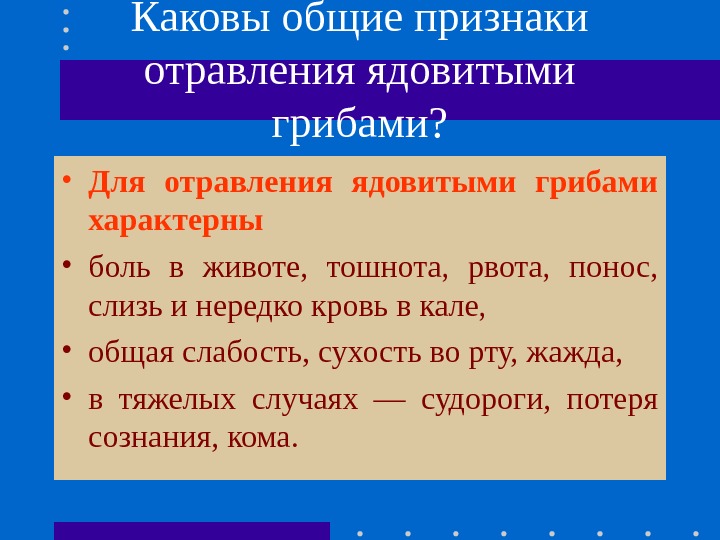 Каковы общие признаки отравления ядовитыми грибами?

• Для отравления ядовитыми грибами характерны

• боль в животе, тошнота, рвота, понос, слизь и нередко кровь в кале,

• общая слабость, сухость во рту, жажда,

• в тяжелых случаях — судороги, потеря сознания, кома.